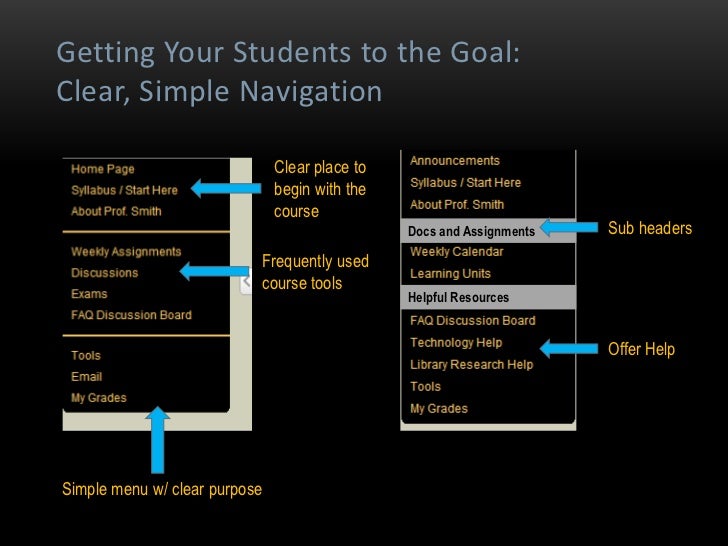 Getting Your Students to the Goal:
Clear, Simple Navigation

Home Page
Syllabus / Start Here
About Prof. Smith

Weekly Assignments
Discussions
Exams
FAQ Discussion Board

Tools
Email
My Grades

Clear place to begin with the course

Frequently used course tools

Simple menu w/ clear purpose

Announcements
Syllabus / Start Here
About Prof. Smith
Docs and Assignments
Weekly Calendar
Learning Units
Helpful Resources
FAQ Discussion Board
Technology Help
Library Research Help
Tools
My Grades

Sub headers

Offer Help